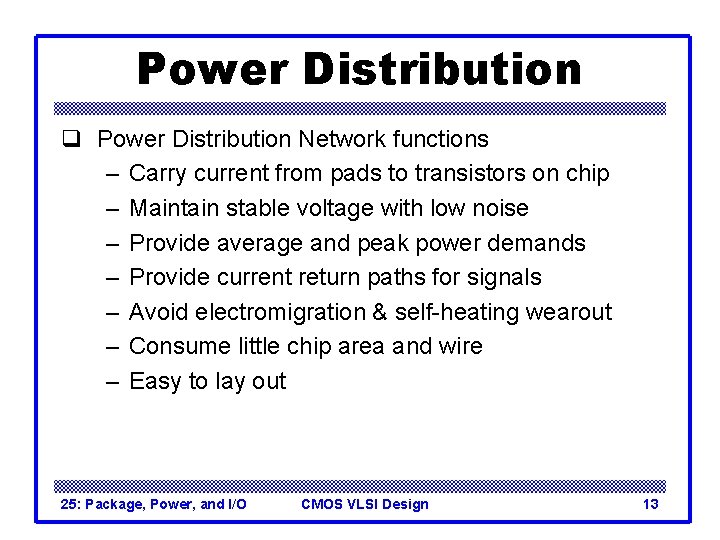 Power Distribution

❑ Power Distribution Network functions
– Carry current from pads to transistors on chip
– Maintain stable voltage with low noise
– Provide average and peak power demands
– Provide current return paths for signals
– Avoid electromigration & self-heating wearout
– Consume little chip area and wire
– Easy to lay out

25: Package, Power, and I/O CMOS VLSI Design 13